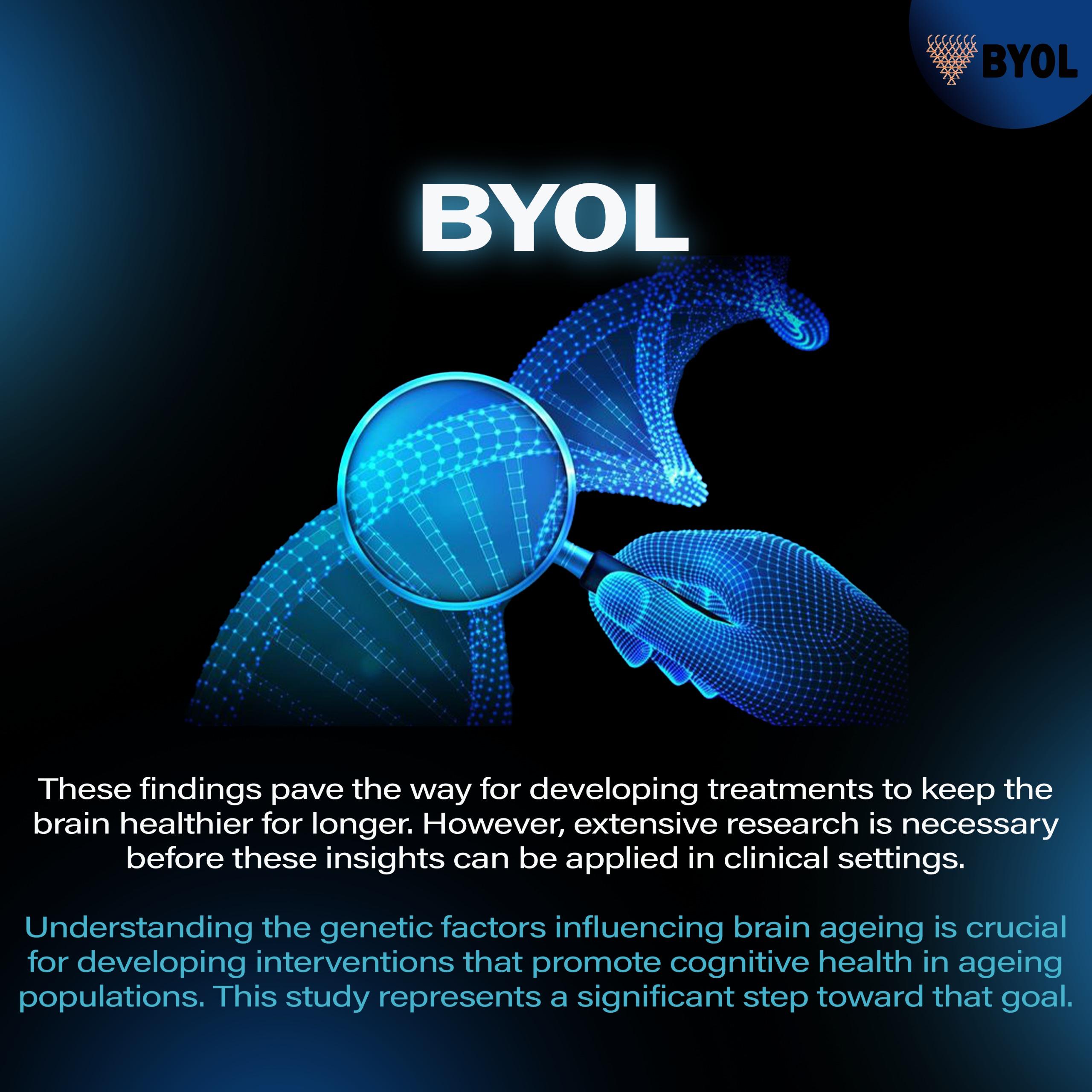 BYOL

BYOL

These findings pave the way for developing treatments to keep the brain healthier for longer. However, extensive research is necessary before these insights can be applied in clinical settings.

Understanding the genetic factors influencing brain ageing is crucial for developing interventions that promote cognitive health in ageing populations. This study represents a significant step toward that goal.